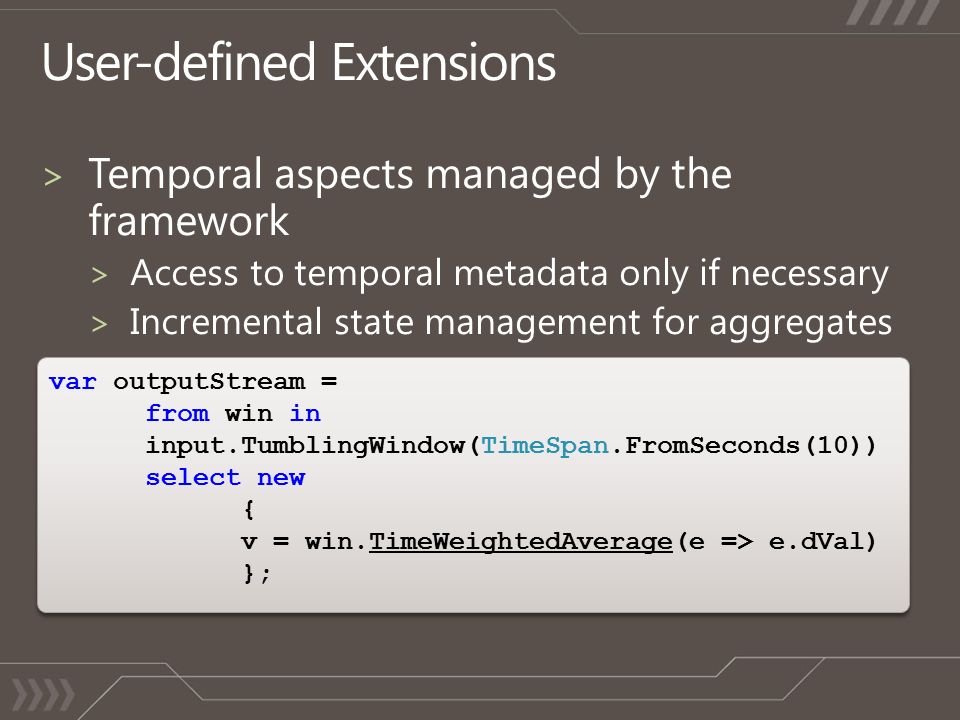 User-defined Extensions

> Temporal aspects managed by the framework
> Access to temporal metadata only if necessary
> Incremental state management for aggregates

var outputStream =
from win in
input.TumblingWindow(TimeSpan.FromSeconds(10))
select new
{
v = win.TimeWeightedAverage(e => e.dVal)
};